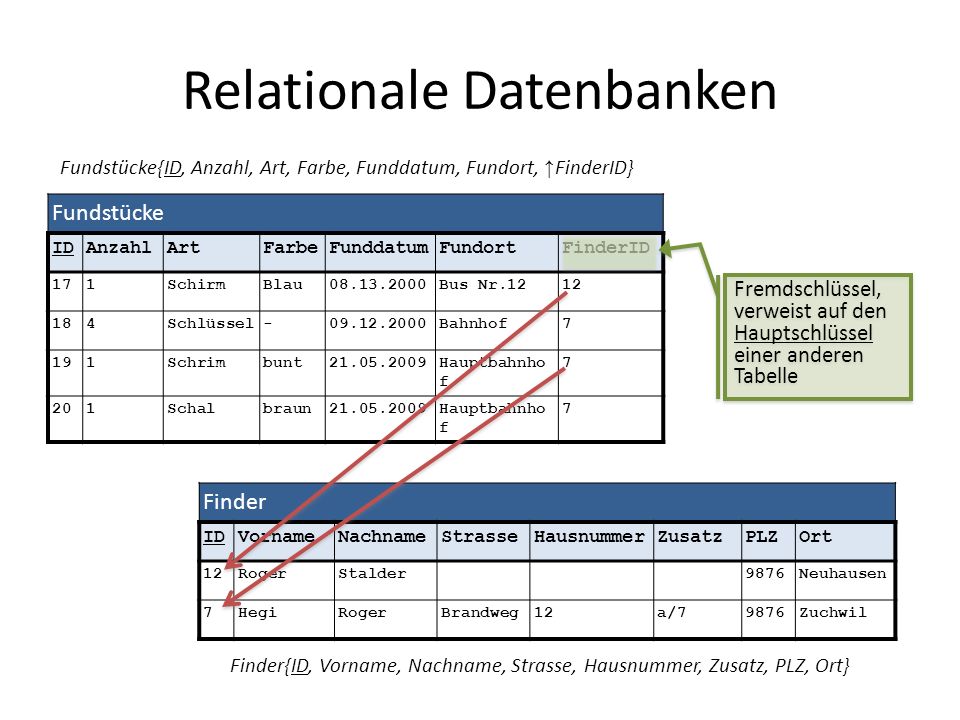 Relationale Datenbanken

Fundstücke{ID, Anzahl, Art, Farbe, Funddatum, Fundort, ↑FinderID}

Fundstücke

| ID | Anzahl | Art | Farbe | Funddatum | Fundort | FinderID |
|---|---|---|---|---|---|---|
| 17 | 1 | Schirm | Blau | 08.13.2000 | Bus Nr.12 | 12 |
| 18 | 4 | Schlüssel | - | 09.12.2000 | Bahnhof | 7 |
| 19 | 1 | Schrim | bunt | 21.05.2009 | Hauptbahnhof | 7 |
| 20 | 1 | Schal | braun | 21.05.2009 | Hauptbahnhof | 7 |

Fremdschlüssel, verweist auf den Hauptschlüssel einer anderen Tabelle

Finder

| ID | Vorname | Nachname | Strasse | Hausnummer | Zusatz | PLZ | Ort |
|---|---|---|---|---|---|---|---|
| 12 | Roger | Stalder | | | | 9876 | Neuhausen |
| 7 | Hegi | Roger | Brandweg | 12 | a/7 | 9876 | Zuchwil |

Finder{ID, Vorname, Nachname, Strasse, Hausnummer, Zusatz, PLZ, Ort}